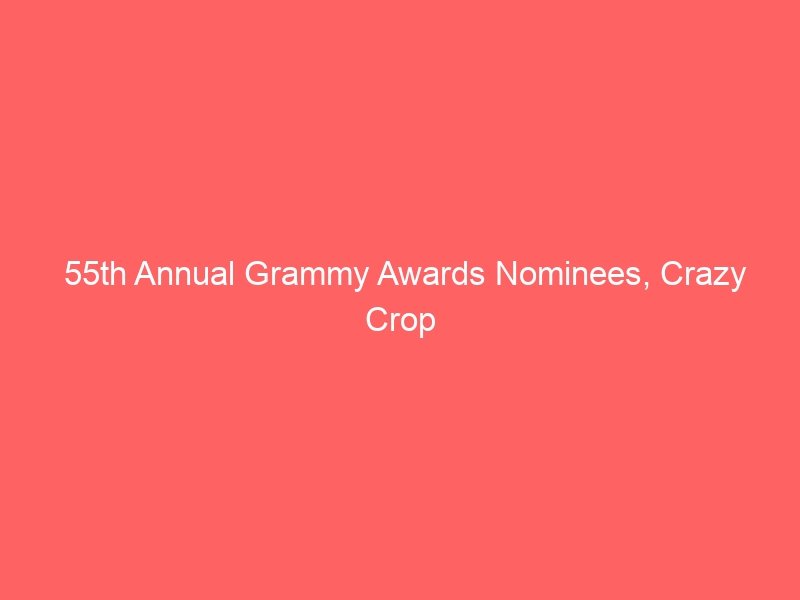 55th Annual Grammy Awards Nominees, Crazy Crop